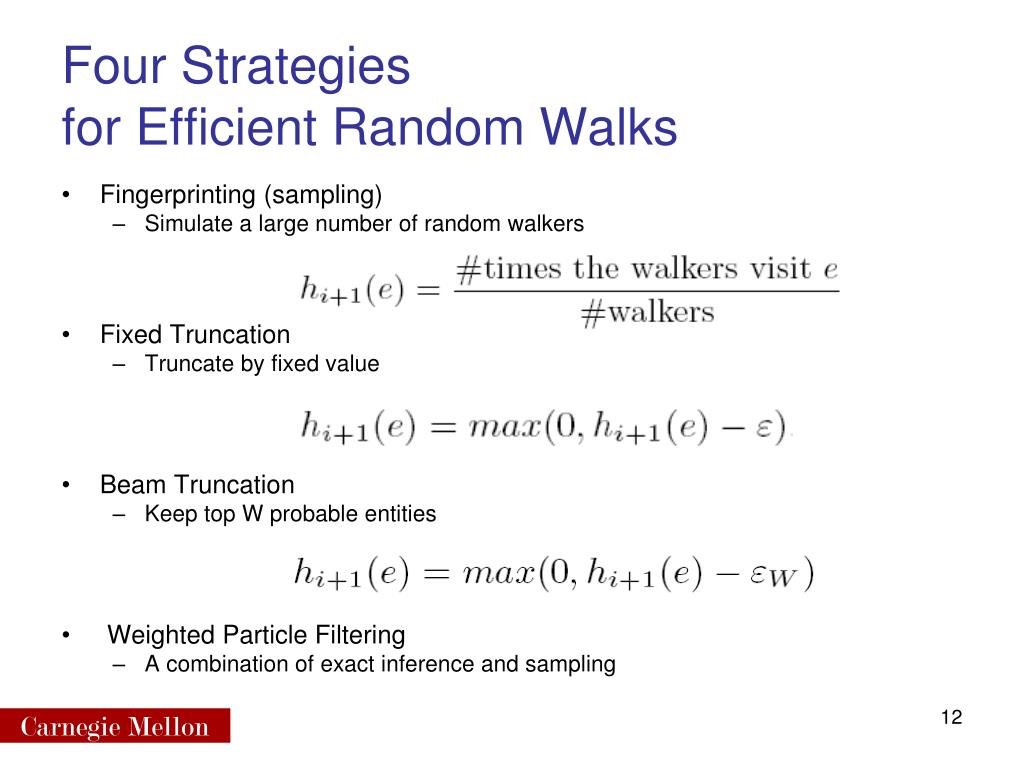 Four Strategies
for Efficient Random Walks

• Fingerprinting (sampling)
– Simulate a large number of random walkers

$h_{i+1}(e) = \frac{\#\text{times the walkers visit } e}{\#\text{walkers}}$

• Fixed Truncation
– Truncate by fixed value

$h_{i+1}(e) = max(0, h_{i+1}(e) - \varepsilon)$

• Beam Truncation
– Keep top W probable entities

$h_{i+1}(e) = max(0, h_{i+1}(e) - \varepsilon_W)$

• Weighted Particle Filtering
– A combination of exact inference and sampling

Carnegie Mellon

12